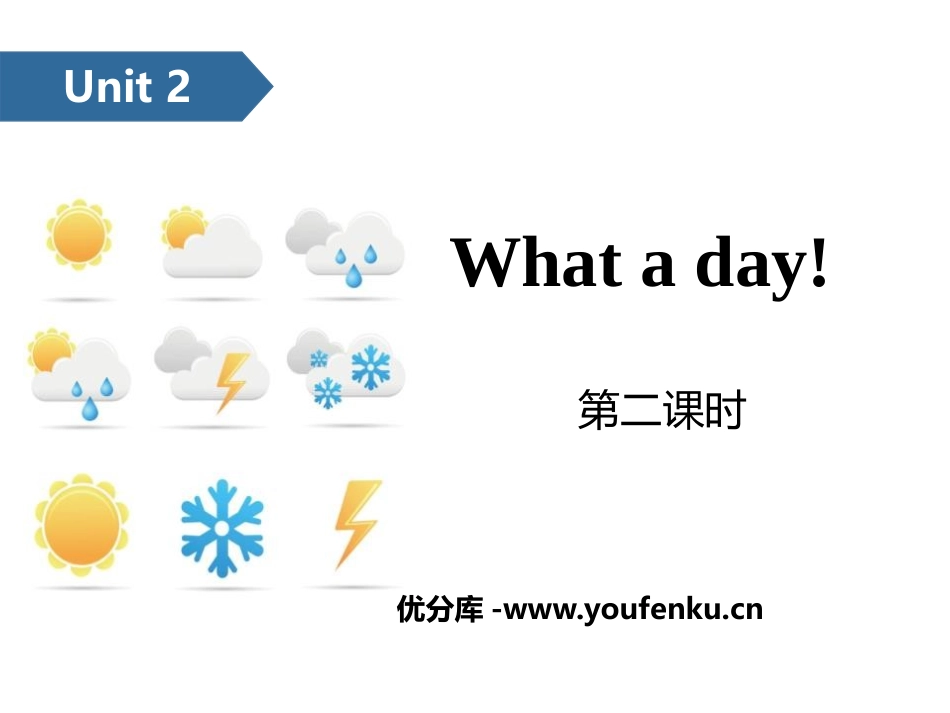 Unit 2

What a day!

第二课时

优分库 -www.youfenku.cn